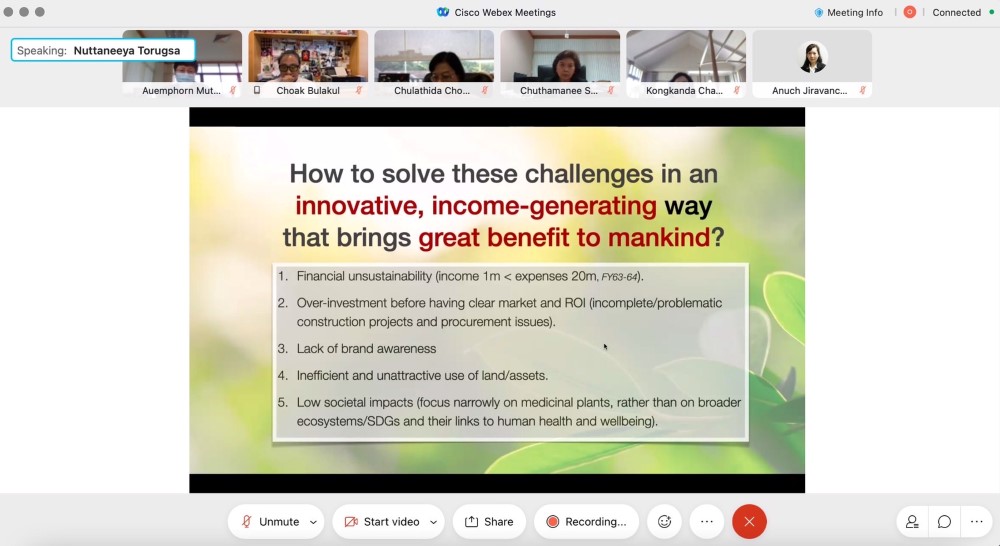 Cisco Webex Meetings
Meeting Info
Connected

Speaking: Nuttaneeya Torugsa

Auemphorn Mut...
Choak Bulakul
Chulathida Cho...
Chuthamanee S...
Kongkanda Cha...
Anuch Jiravanc...

How to solve these challenges in an innovative, income-generating way that brings great benefit to mankind?

1. Financial unsustainability (income 1m < expenses 20m, FY63-64).
2. Over-investment before having clear market and ROI (incomplete/problematic construction projects and procurement issues).
3. Lack of brand awareness
4. Inefficient and unattractive use of land/assets.
5. Low societal impacts (focus narrowly on medicinal plants, rather than on broader ecosystems/SDGs and their links to human health and wellbeing).

Unmute
Start video
Share
Recording...